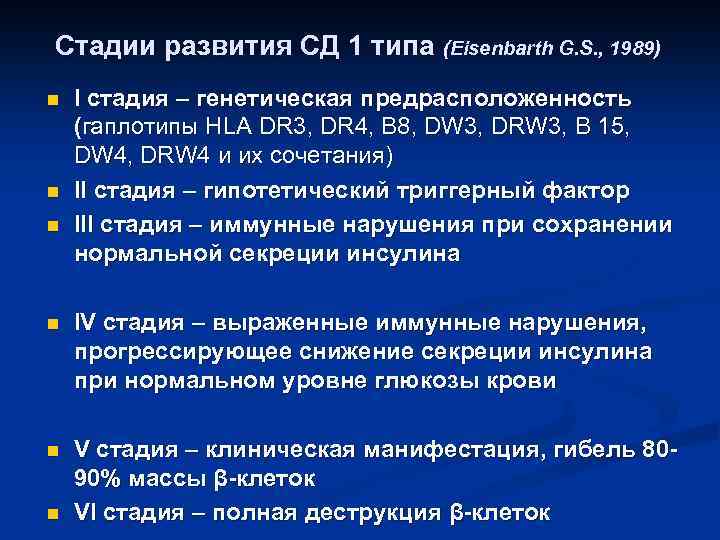 Стадии развития СД 1 типа (Eisenbarth G.S., 1989)

I стадия – генетическая предрасположенность (гаплотипы HLA DR3, DR4, B8, DW3, DRW3, B 15, DW4, DRW4 и их сочетания)

II стадия – гипотетический триггерный фактор

III стадия – иммунные нарушения при сохранении нормальной секреции инсулина

IV стадия – выраженные иммунные нарушения, прогрессирующее снижение секреции инсулина при нормальном уровне глюкозы крови

V стадия – клиническая манифестация, гибель 80-90% массы β-клеток

VI стадия – полная деструкция β-клеток